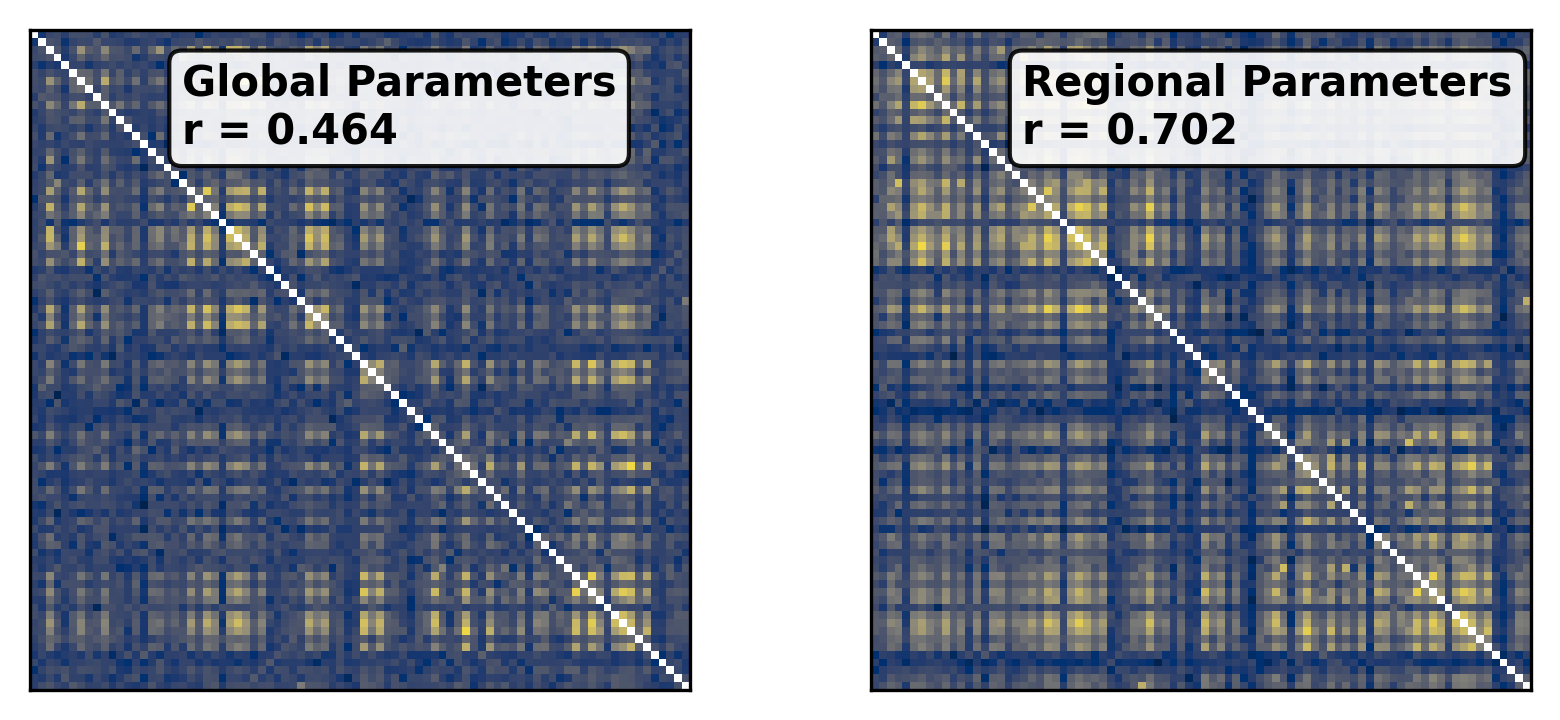 Global Parameters
r = 0.464

Regional Parameters
r = 0.702